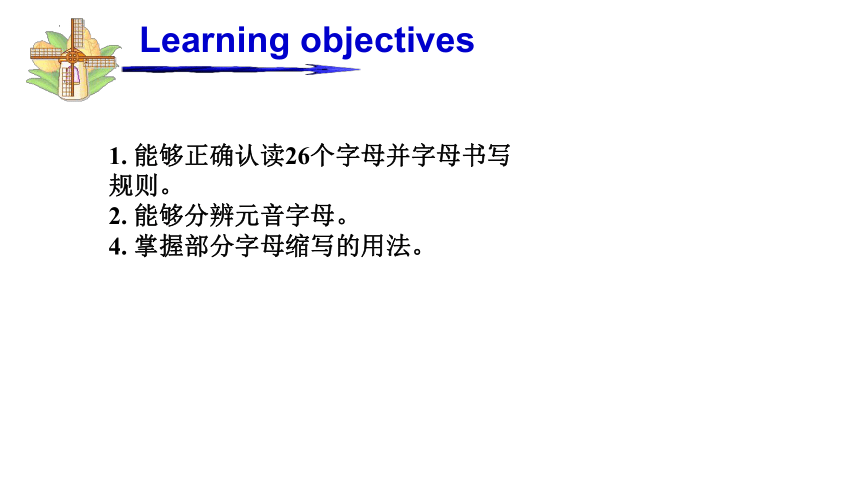 Learning objectives

1. 能够正确认读26个字母并字母书写规则。
2. 能够分辨元音字母。
4. 掌握部分字母缩写的用法。